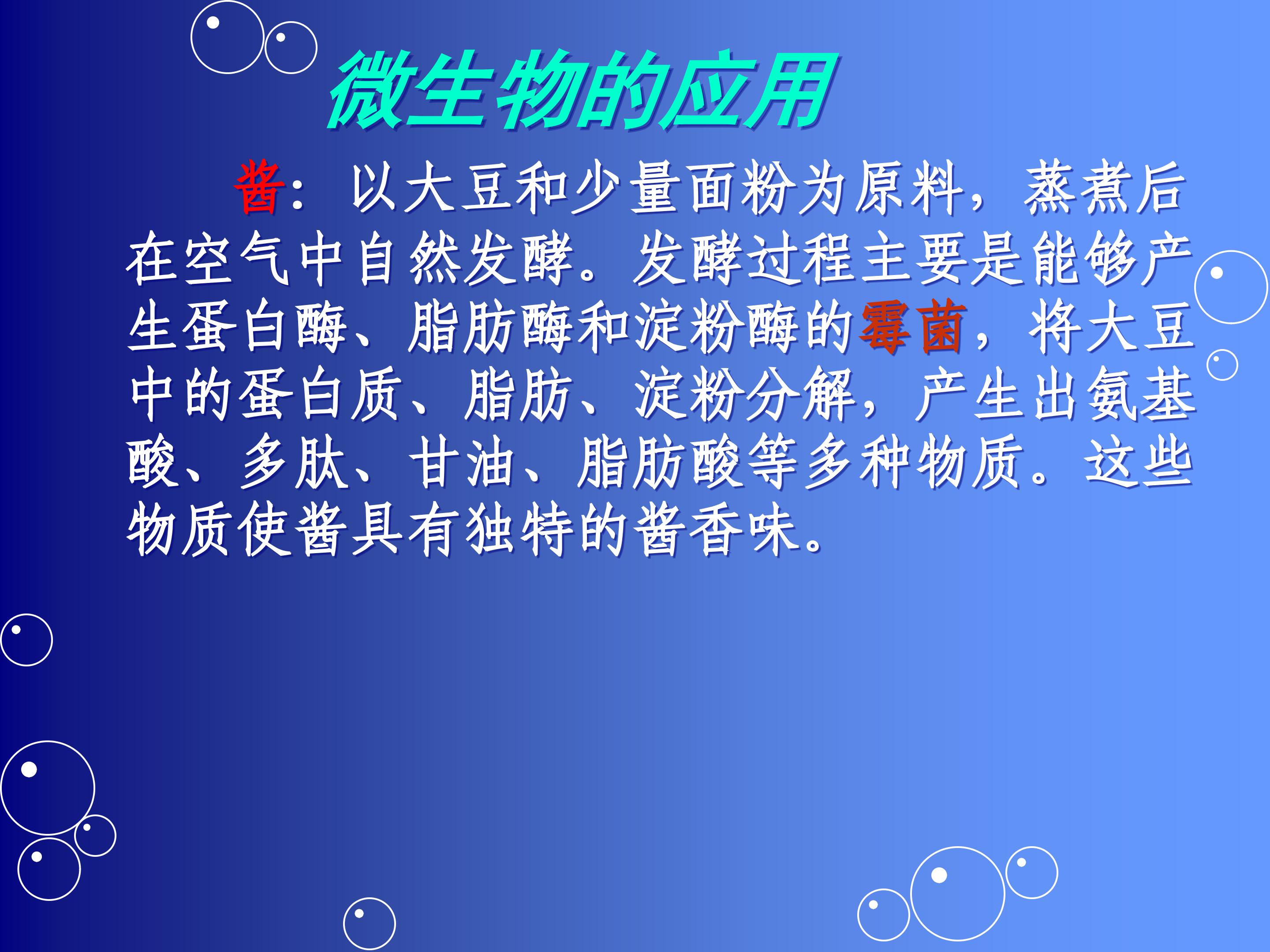 微生物的应用

酱：以大豆和少量面粉为原料，蒸煮后在空气中自然发酵。发酵过程主要是能够产生蛋白酶、脂肪酶和淀粉酶的霉菌，将大豆中的蛋白质、脂肪、淀粉分解，产生出氨基酸、多肽、甘油、脂肪酸等多种物质。这些物质使酱具有独特的酱香味。